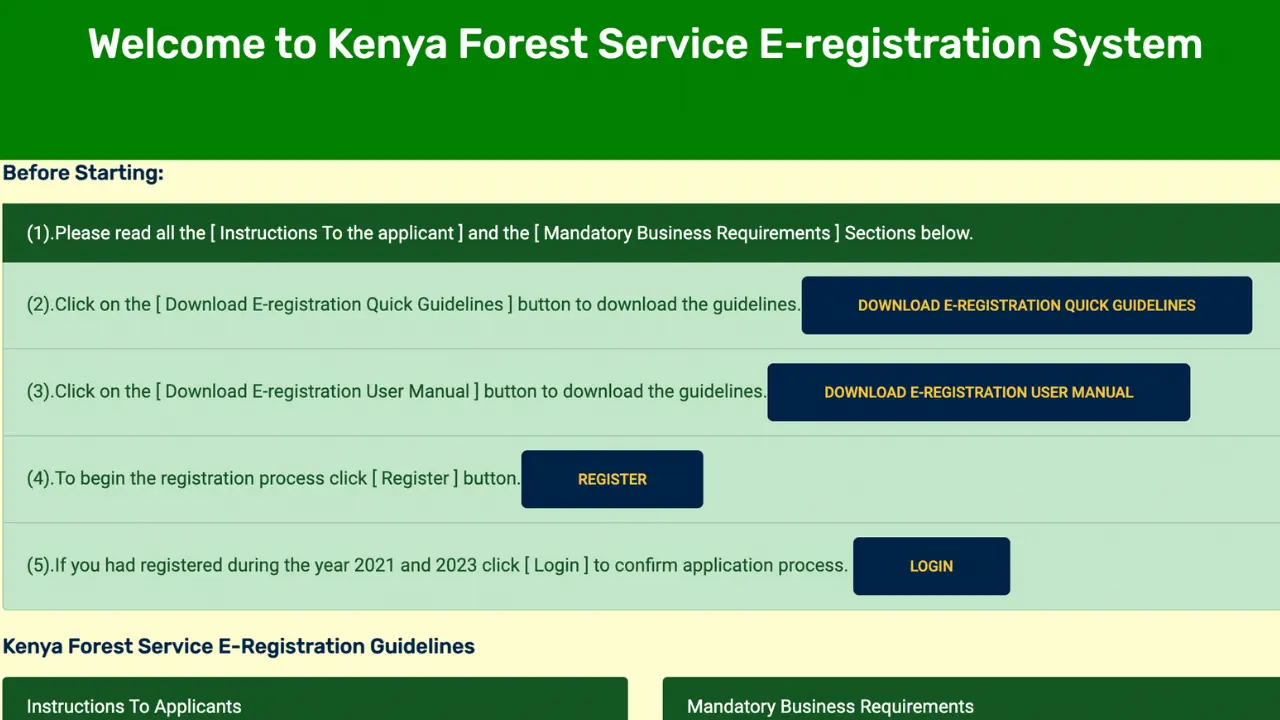 Welcome to Kenya Forest Service E-registration System

Before Starting:

(1).Please read all the [ Instructions To the applicant ] and the [ Mandatory Business Requirements ] Sections below.

(2).Click on the [ Download E-registration Quick Guidelines ] button to download the guidelines. DOWNLOAD E-REGISTRATION QUICK GUIDELINES

(3).Click on the [ Download E-registration User Manual ] button to download the guidelines. DOWNLOAD E-REGISTRATION USER MANUAL

(4).To begin the registration process click [ Register ] button. REGISTER

(5).If you had registered during the year 2021 and 2023 click [ Login ] to confirm application process. LOGIN

Kenya Forest Service E-Registration Guidelines

Instructions To Applicants

Mandatory Business Requirements